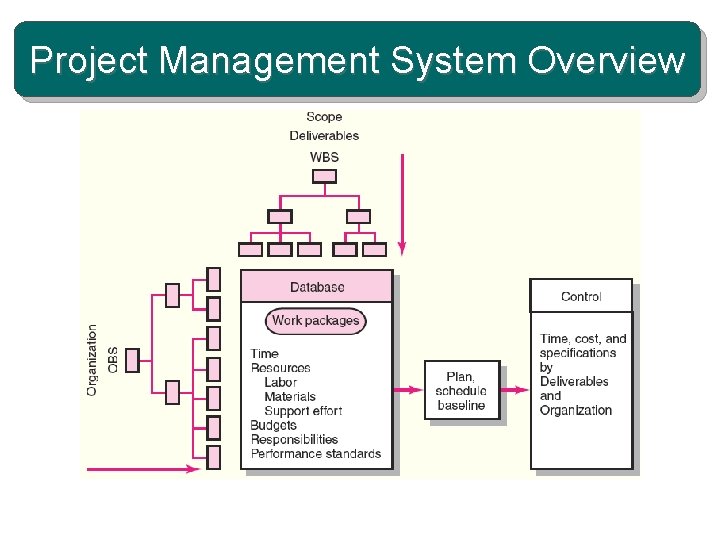 Project Management System Overview

Scope
Deliverables
WBS

Organization
OBS

Database

Work packages

Time
Resources
Labor
Materials
Support effort
Budgets
Responsibilities
Performance standards

Plan, schedule baseline

Control

Time, cost, and specifications by Deliverables and Organization